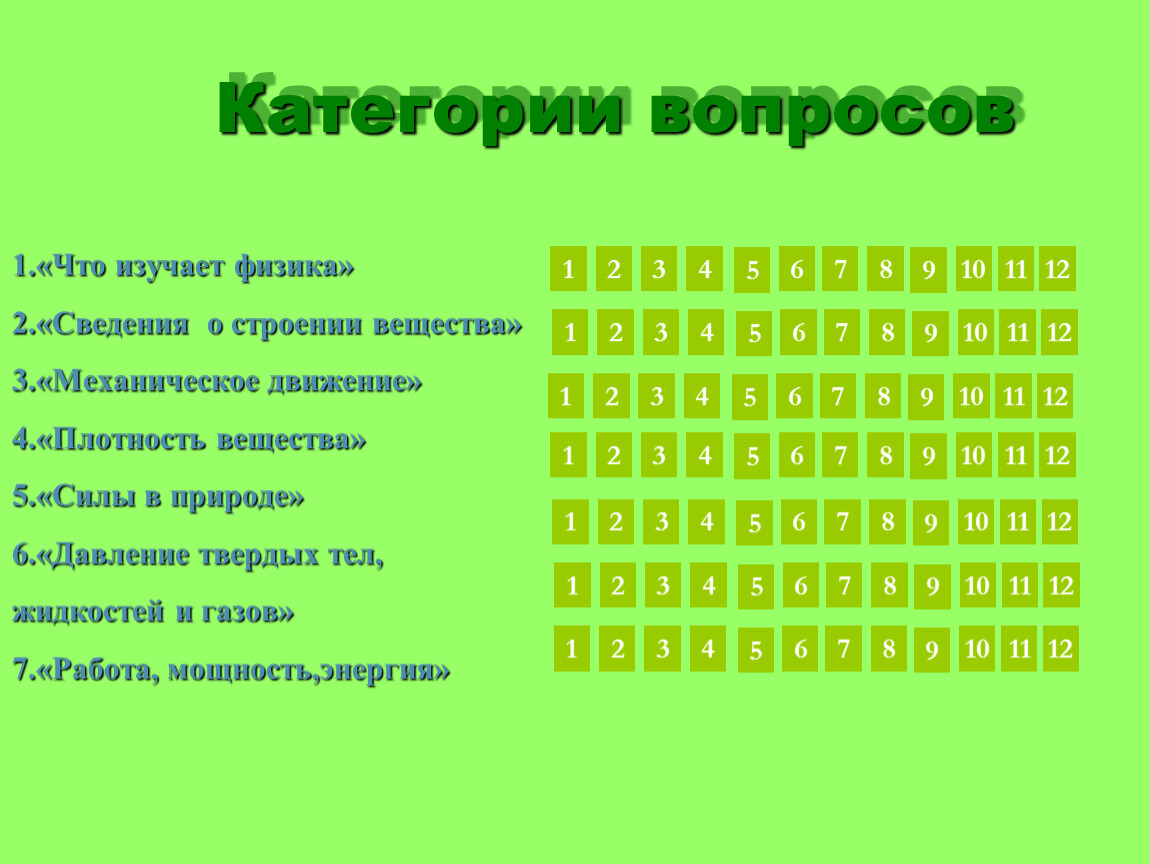 Категории вопросов

1.«Что изучает физика»

2.«Сведения о строении вещества»

3.«Механическое движение»

4.«Плотность вещества»

5.«Силы в природе»

6.«Давление твердых тел, жидкостей и газов»

7.«Работа, мощность,энергия»

1 2 3 4 5 6 7 8 9 10 11 12
1 2 3 4 5 6 7 8 9 10 11 12
1 2 3 4 5 6 7 8 9 10 11 12
1 2 3 4 5 6 7 8 9 10 11 12
1 2 3 4 5 6 7 8 9 10 11 12
1 2 3 4 5 6 7 8 9 10 11 12
1 2 3 4 5 6 7 8 9 10 11 12